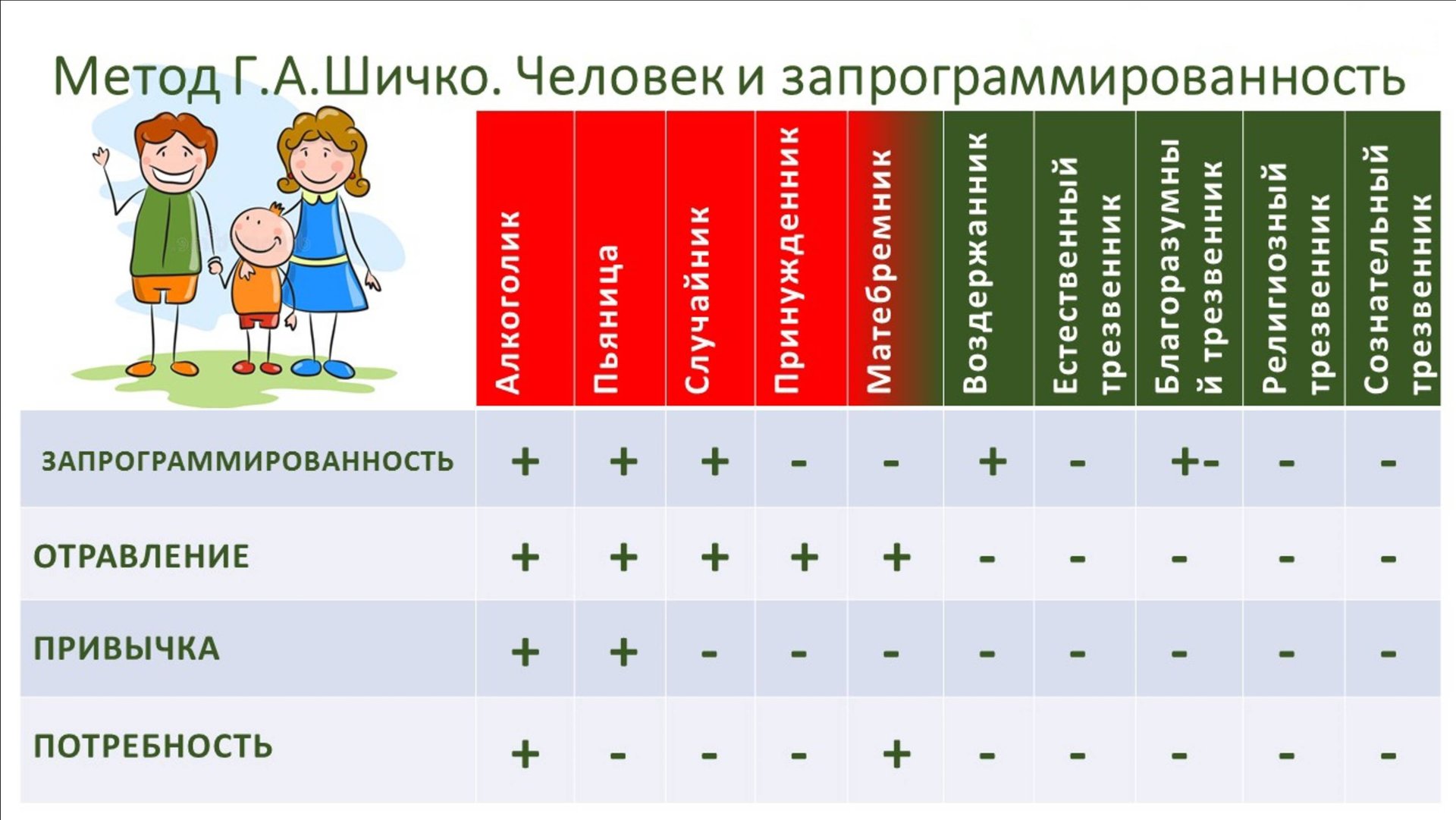 Метод Г.А.Шичко. Человек и запрограммированность

| | Алкоголик | Пьяница | Случайник | Принужденник | Матебремник | Воздержанник | Естественный трезвенник | Благоразумный трезвенник | Религиозный трезвенник | Сознательный трезвенник |
|---|---|---|---|---|---|---|---|---|---|---|
| ЗАПРОГРАММИРОВАННОСТЬ | + | + | + | - | - | + | - | +- | - | - |
| ОТРАВЛЕНИЕ | + | + | + | + | + | - | - | - | - | - |
| ПРИВЫЧКА | + | + | - | - | - | - | - | - | - | - |
| ПОТРЕБНОСТЬ | + | - | - | - | + | - | - | - | - | - |